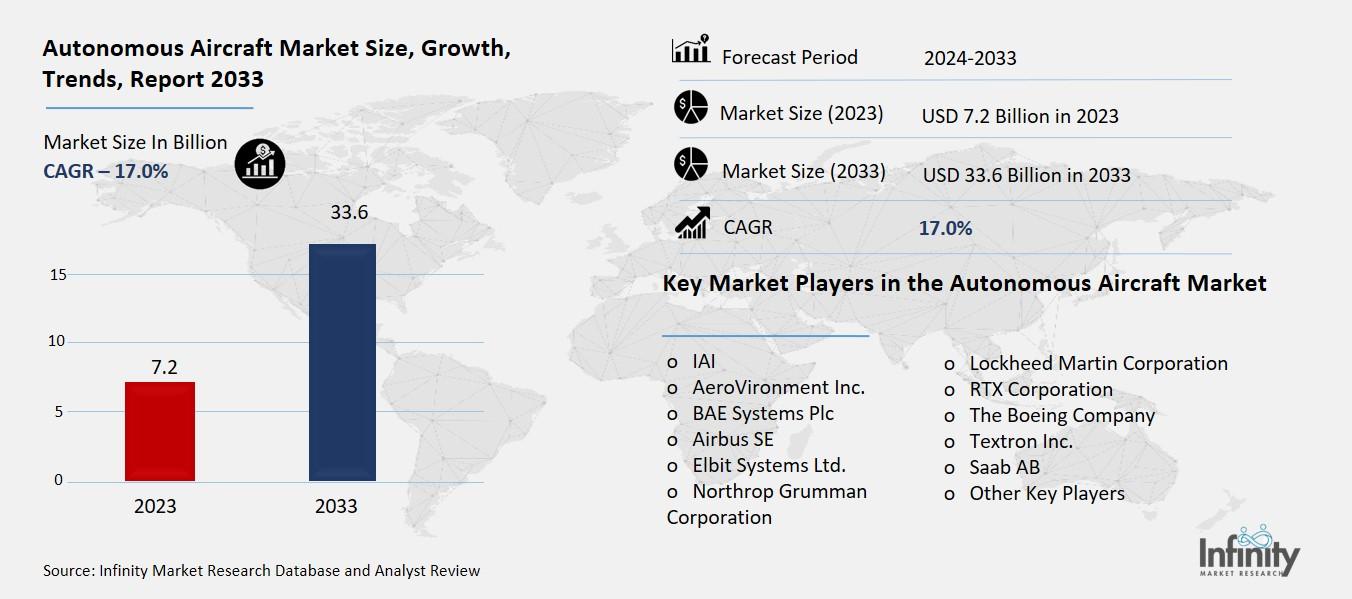 Autonomous Aircraft Market Size, Growth, Trends, Report 2033

Market Size In Billion
CAGR – 17.0%

33.6
7.2
15
10
5
0
2023
2033

Source: Infinity Market Research Database and Analyst Review

| Forecast Period | 2024-2033 |
|---|---|
| Market Size (2023) | USD 7.2 Billion in 2023 |
| Market Size (2033) | USD 33.6 Billion in 2033 |
| CAGR | 17.0% |

Key Market Players in the Autonomous Aircraft Market

o IAI
o AeroVironment Inc.
o BAE Systems Plc
o Airbus SE
o Elbit Systems Ltd.
o Northrop Grumman Corporation

o Lockheed Martin Corporation
o RTX Corporation
o The Boeing Company
o Textron Inc.
o Saab AB
o Other Key Players

Infinity
MARKET RESEARCH